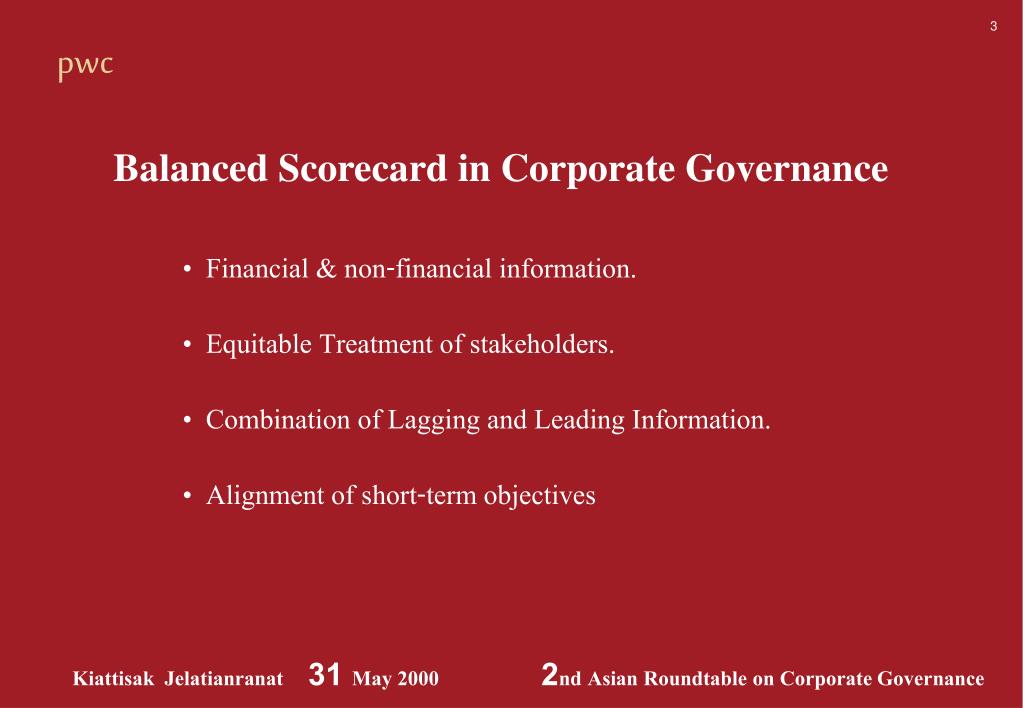 3

pwc

Balanced Scorecard in Corporate Governance

• Financial & non-financial information.

• Equitable Treatment of stakeholders.

• Combination of Lagging and Leading Information.

• Alignment of short-term objectives

Kiattisak Jelatianranat 31 May 2000 2nd Asian Roundtable on Corporate Governance